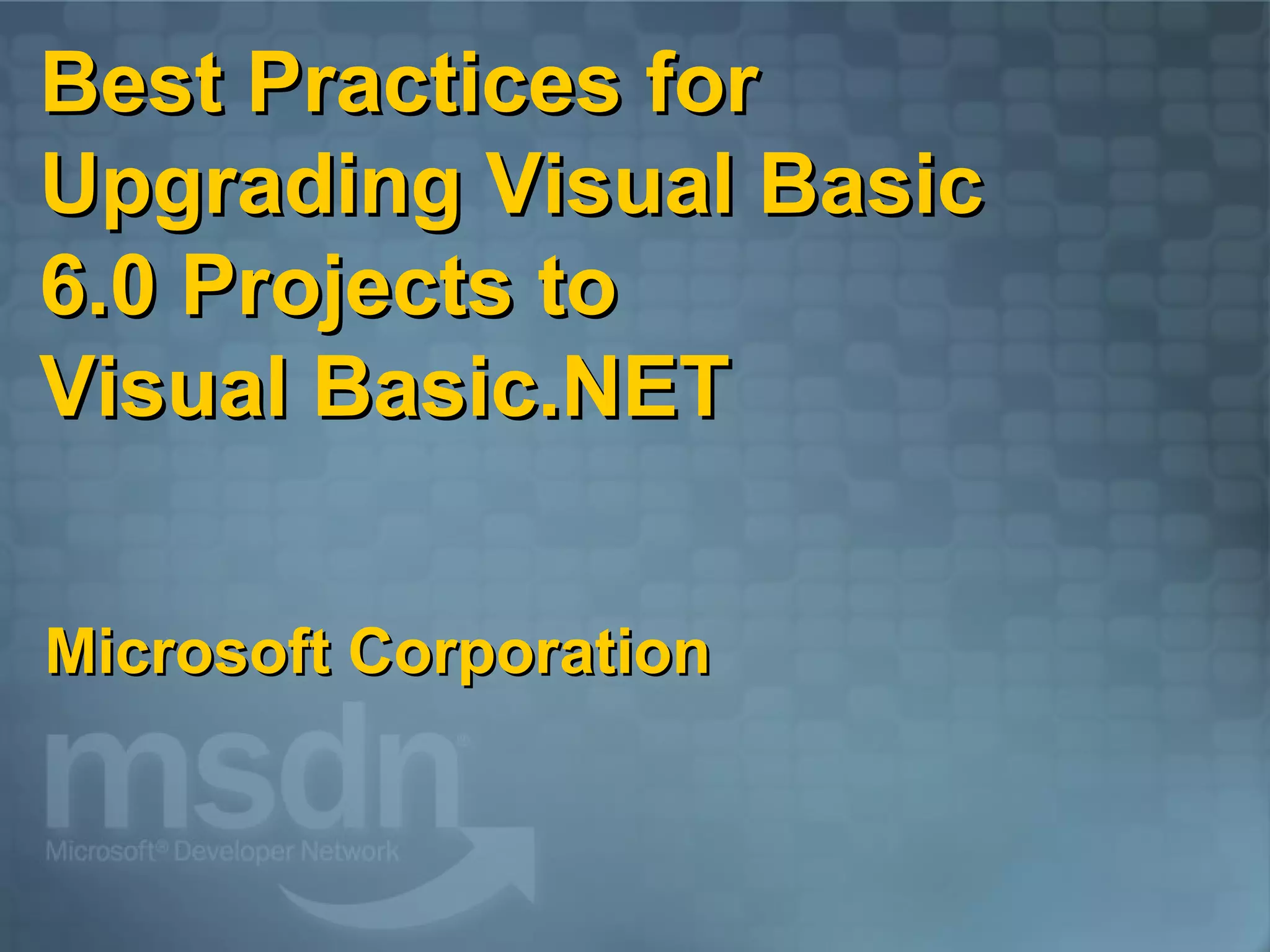 Best Practices for Upgrading Visual Basic 6.0 Projects to Visual Basic.NET

Microsoft Corporation

msdn®

Microsoft® Developer Network